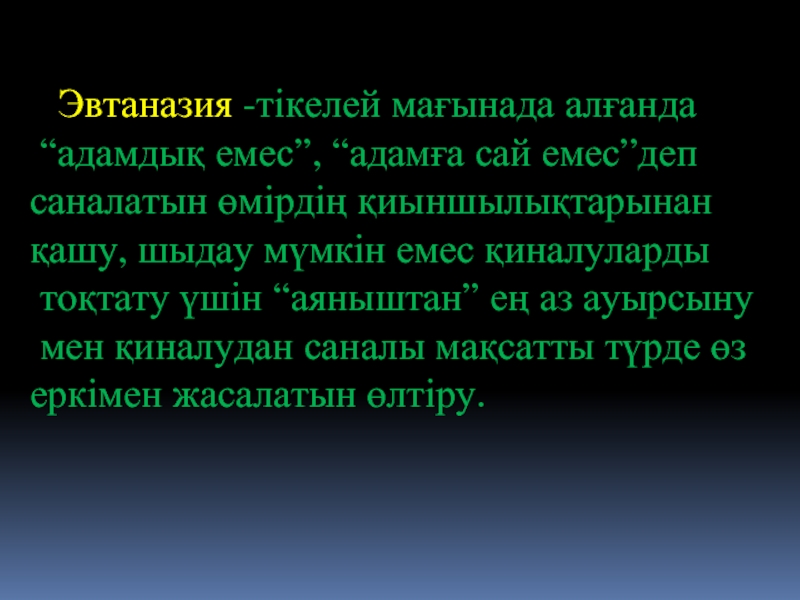 Эвтаназия -тікелей мағынада алғанда “адамдық емес”, “адамға сай емес”деп саналатын өмірдің қиыншылықтарынан қашу, шыдау мүмкін емес қиналуларды тоқтату үшін “аяныштан” ең аз ауырсыну мен қиналудан саналы мақсатты түрде өз еркімен жасалатын өлтіру.